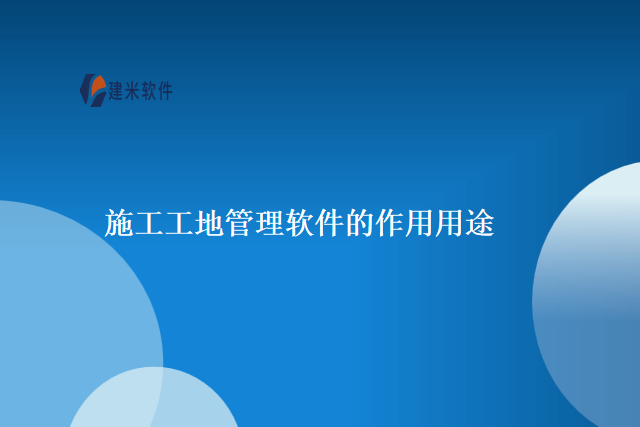 建米软件

施工工地管理软件的作用用途